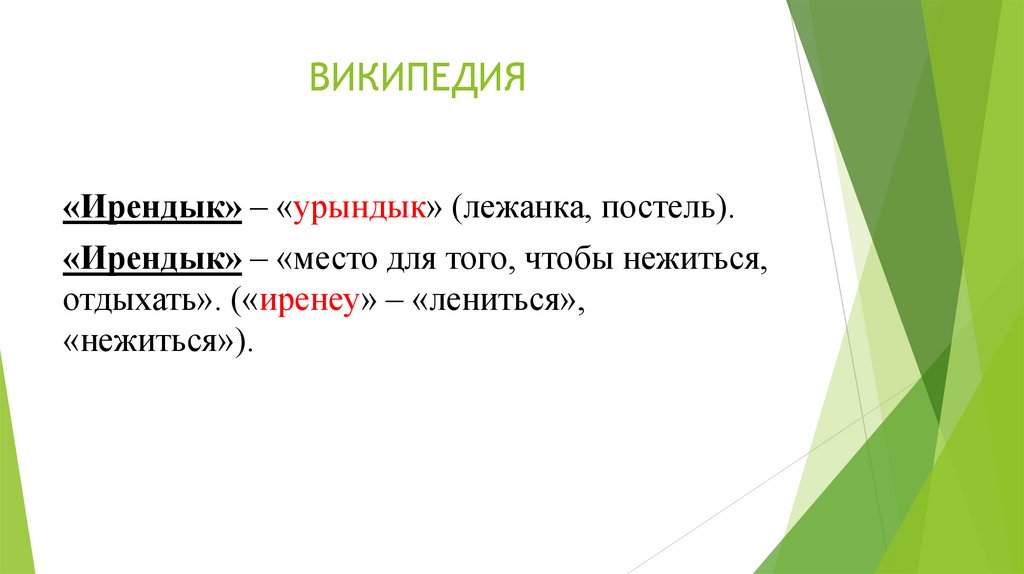 ВИКИПЕДИЯ

«Ирендык» – «урындык» (лежанка, постель).

«Ирендык» – «место для того, чтобы нежиться, отдыхать». («иренеу» – «лениться», «нежиться»).